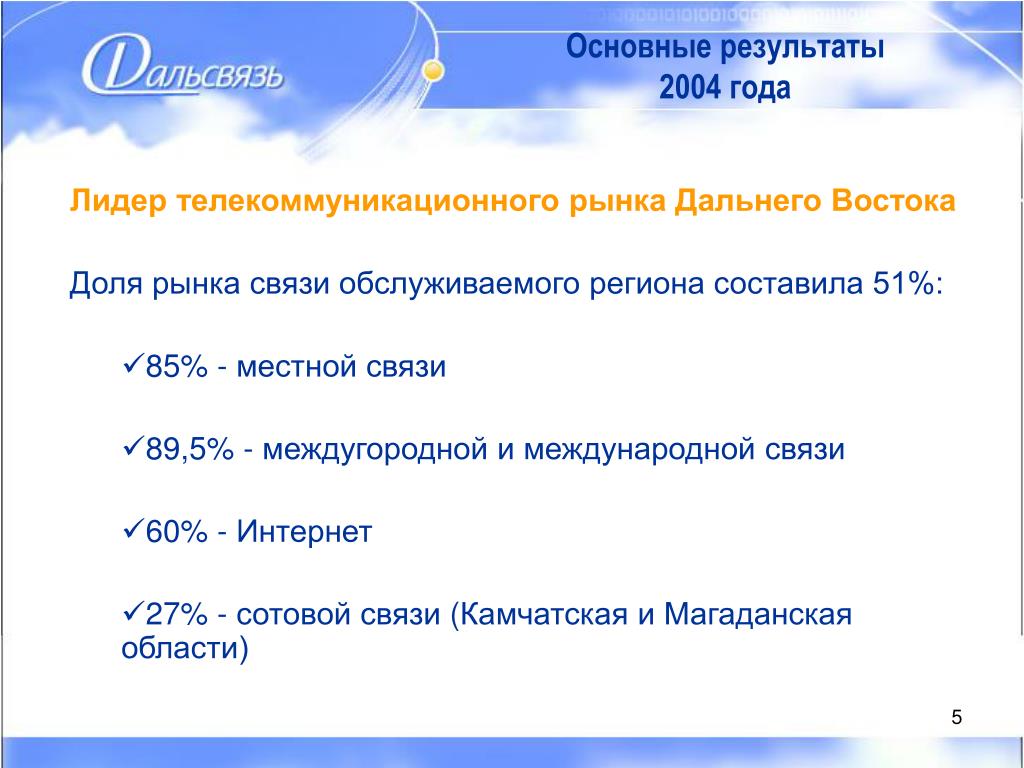 Дальсвязь

Основные результаты 2004 года

Лидер телекоммуникационного рынка Дальнего Востока

Доля рынка связи обслуживаемого региона составила 51%:

✓85% - местной связи

✓89,5% - междугородной и международной связи

✓60% - Интернет

✓27% - сотовой связи (Камчатская и Магаданская области)

5